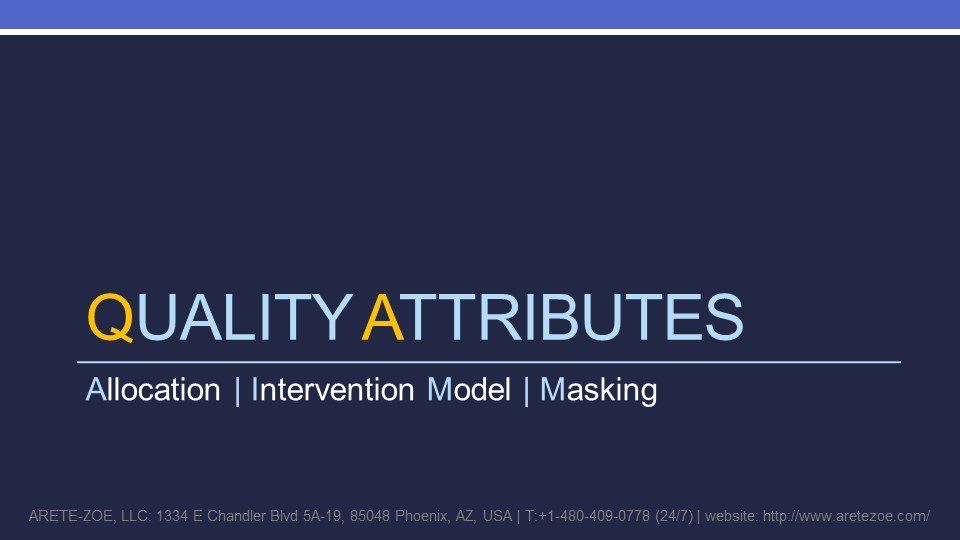 QUALITY ATTRIBUTES

Allocation | Intervention Model | Masking

ARETE-ZOE, LLC: 1334 E Chandler Blvd 5A-19, 85048 Phoenix, AZ, USA | T:+1-480-409-0778 (24/7) | website: http://www.aretezoe.com/